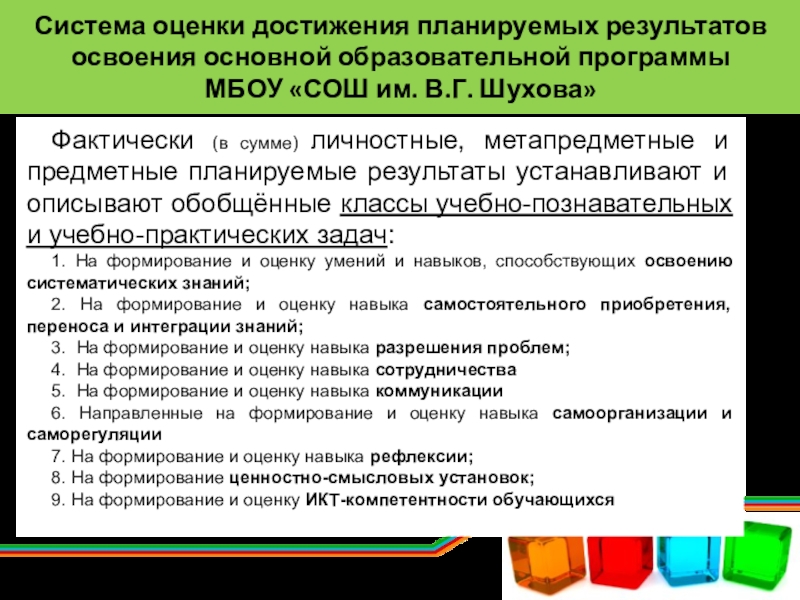 Система оценки достижения планируемых результатов освоения основной образовательной программы МБОУ «СОШ им. В.Г. Шухова»

Фактически (в сумме) личностные, метапредметные и предметные планируемые результаты устанавливают и описывают обобщённые классы учебно-познавательных и учебно-практических задач:

1. На формирование и оценку умений и навыков, способствующих освоению систематических знаний;
2. На формирование и оценку навыка самостоятельного приобретения, переноса и интеграции знаний;
3. На формирование и оценку навыка разрешения проблем;
4. На формирование и оценку навыка сотрудничества
5. На формирование и оценку навыка коммуникации
6. Направленные на формирование и оценку навыка самоорганизации и саморегуляции
7. На формирование и оценку навыка рефлексии;
8. На формирование ценностно-смысловых установок;
9. На формирование и оценку ИКТ-компетентности обучающихся